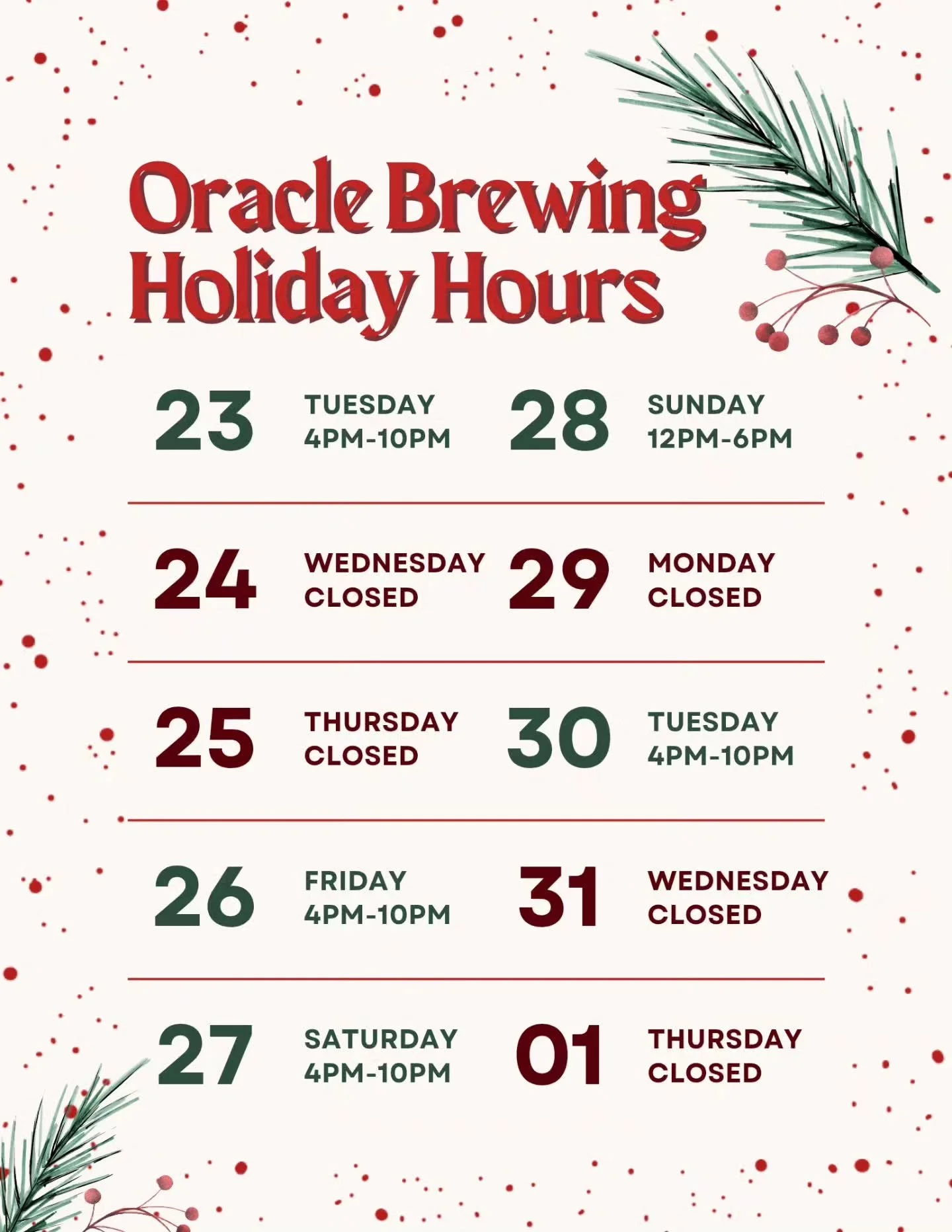 Oracle Brewing
Holiday Hours

23 TUESDAY
4PM-10PM

24 WEDNESDAY
CLOSED

25 THURSDAY
CLOSED

26 FRIDAY
4PM-10PM

27 SATURDAY
4PM-10PM

28 SUNDAY
12PM-6PM

29 MONDAY
CLOSED

30 TUESDAY
4PM-10PM

31 WEDNESDAY
CLOSED

01 THURSDAY
CLOSED